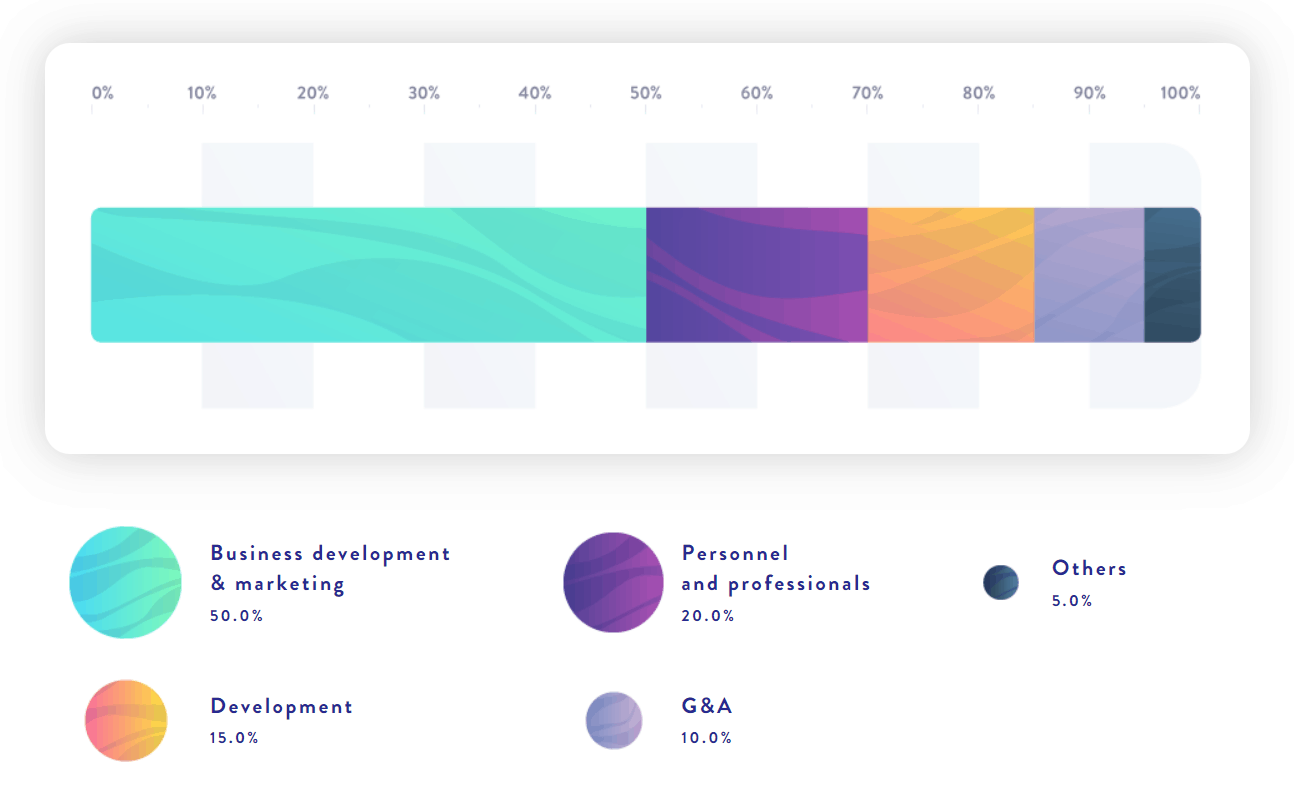 0% 10% 20% 30% 40% 50% 60% 70% 80% 90% 100%

Business development & marketing
50.0%

Personnel and professionals
20.0%

Others
5.0%

Development
15.0%

G&A
10.0%